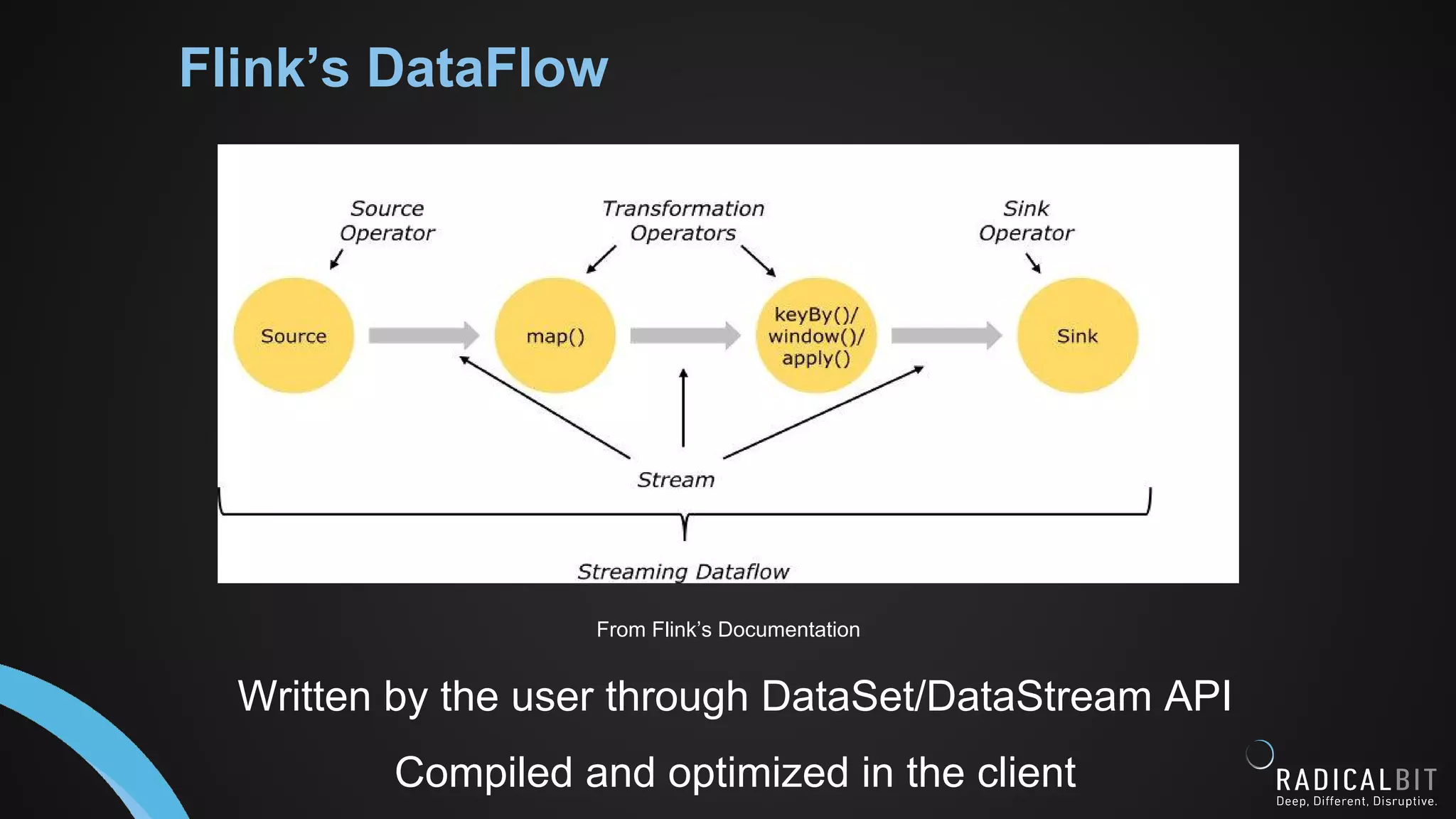 Flink's DataFlow

Source Operator

Transformation Operators

Sink Operator

Source

map()

keyBy()/ window()/ apply()

Sink

Stream

Streaming Dataflow

From Flink's Documentation

Written by the user through DataSet/DataStream API

Compiled and optimized in the client

RADICALBIT
Deep, Different, Disruptive.